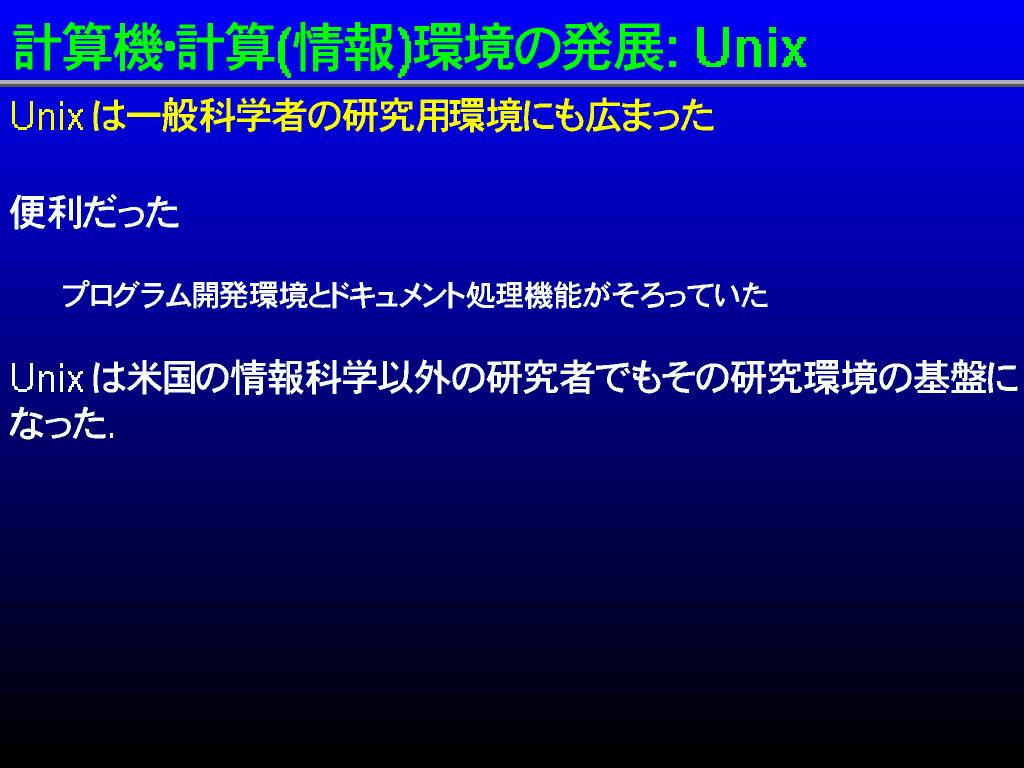 計算機･計算(情報)環境の発展: Unix

Unix は一般科学者の研究用環境にも広まった

便利だった

プログラム開発環境とドキュメント処理機能がそろっていた

Unix は米国の情報科学以外の研究者でもその研究環境の基盤になった.